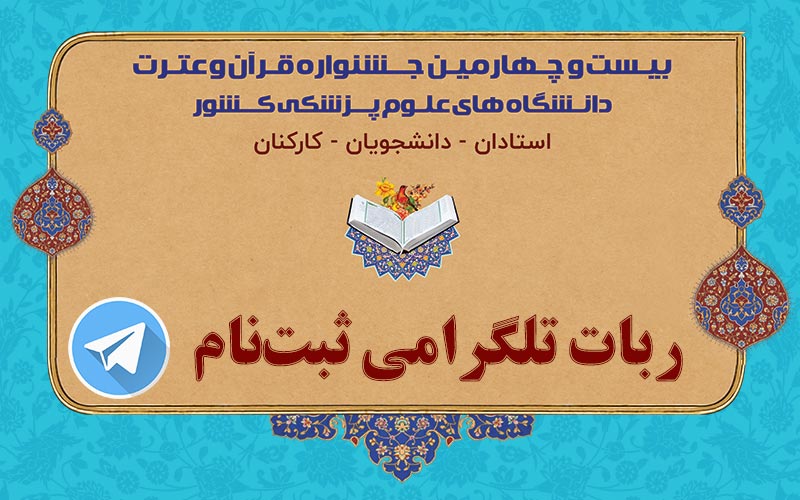 بیست و چهارمین جشنواره قرآن و عترت
دانشگاه های علوم پزشکی کشور
استادان - دانشجویان - کارکنان

ربات تلگرامی ثبت‌نام